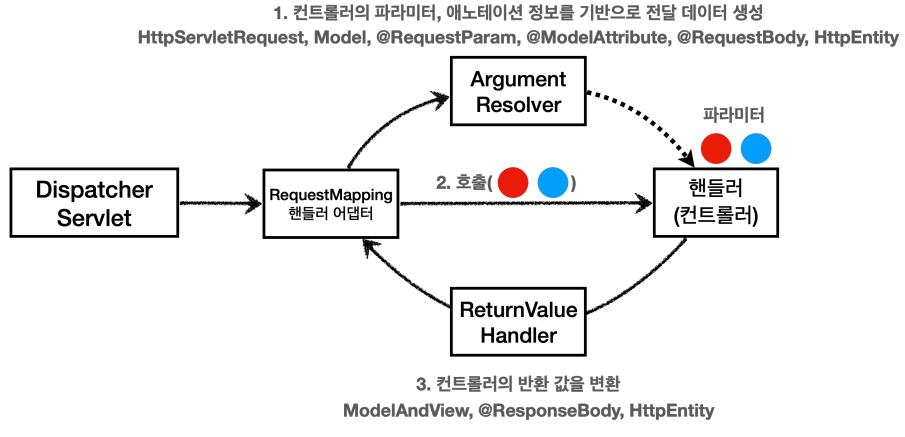 1. 컨트롤러의 파라미터, 애노테이션 정보를 기반으로 전달 데이터 생성
HttpServletRequest, Model, @RequestParam, @ModelAttribute, @RequestBody, HttpEntity

Argument Resolver

파라미터

Dispatcher Servlet

RequestMapping 핸들러 어댑터

2. 호출( )

핸들러 (컨트롤러)

ReturnValue Handler

3. 컨트롤러의 반환 값을 변환
ModelAndView, @ResponseBody, HttpEntity